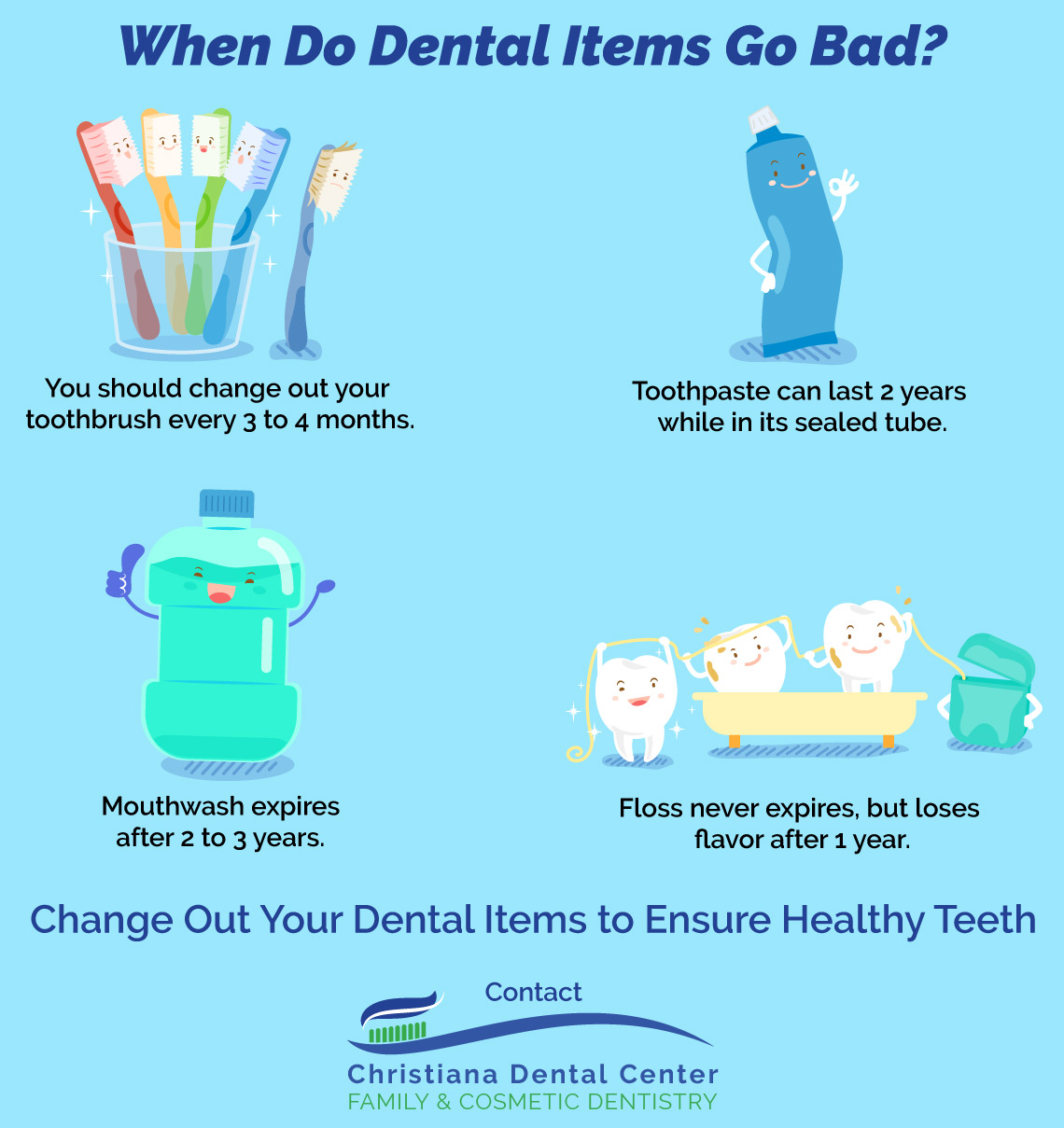 When Do Dental Items Go Bad?

You should change out your toothbrush every 3 to 4 months.

Toothpaste can last 2 years while in its sealed tube.

Mouthwash expires after 2 to 3 years.

Floss never expires, but loses flavor after 1 year.

Change Out Your Dental Items to Ensure Healthy Teeth

Contact

Christiana Dental Center
FAMILY & COSMETIC DENTISTRY